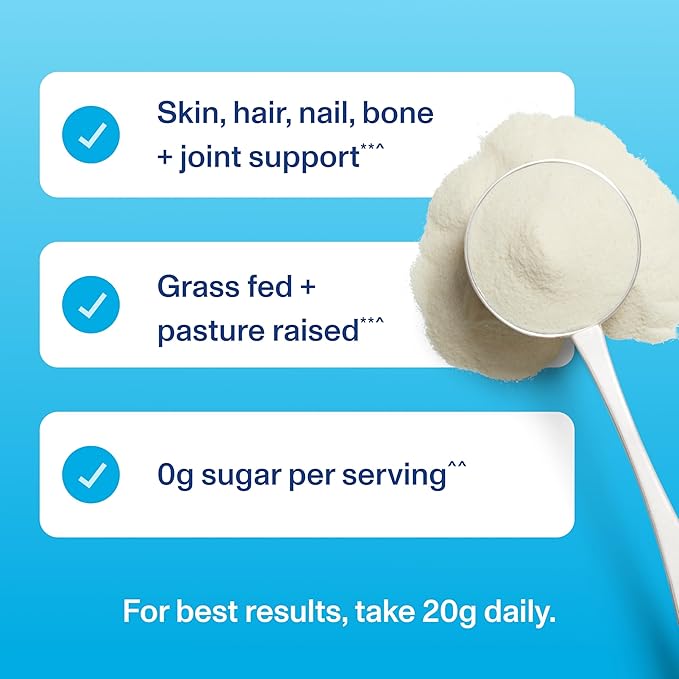 Skin, hair, nail, bone + joint support**^

Grass fed + pasture raised**^

0g sugar per serving^^

For best results, take 20g daily.